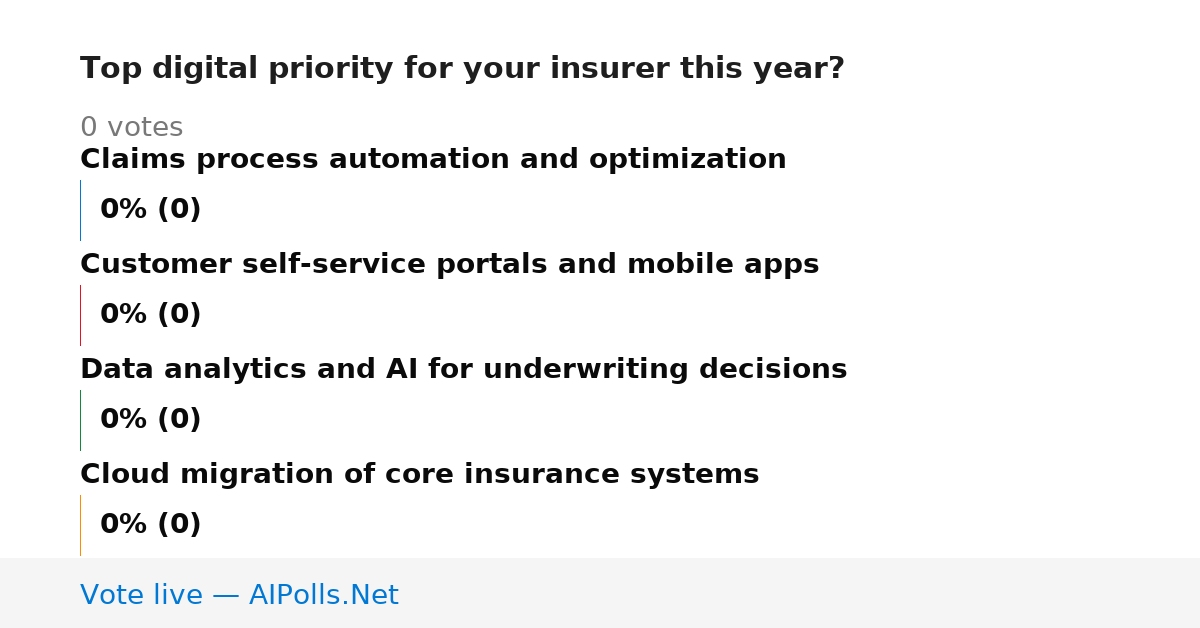 Top digital priority for your insurer this year?

0 votes

Claims process automation and optimization

0% (0)

Customer self-service portals and mobile apps

0% (0)

Data analytics and AI for underwriting decisions

0% (0)

Cloud migration of core insurance systems

0% (0)

Vote live — AIPolls.Net